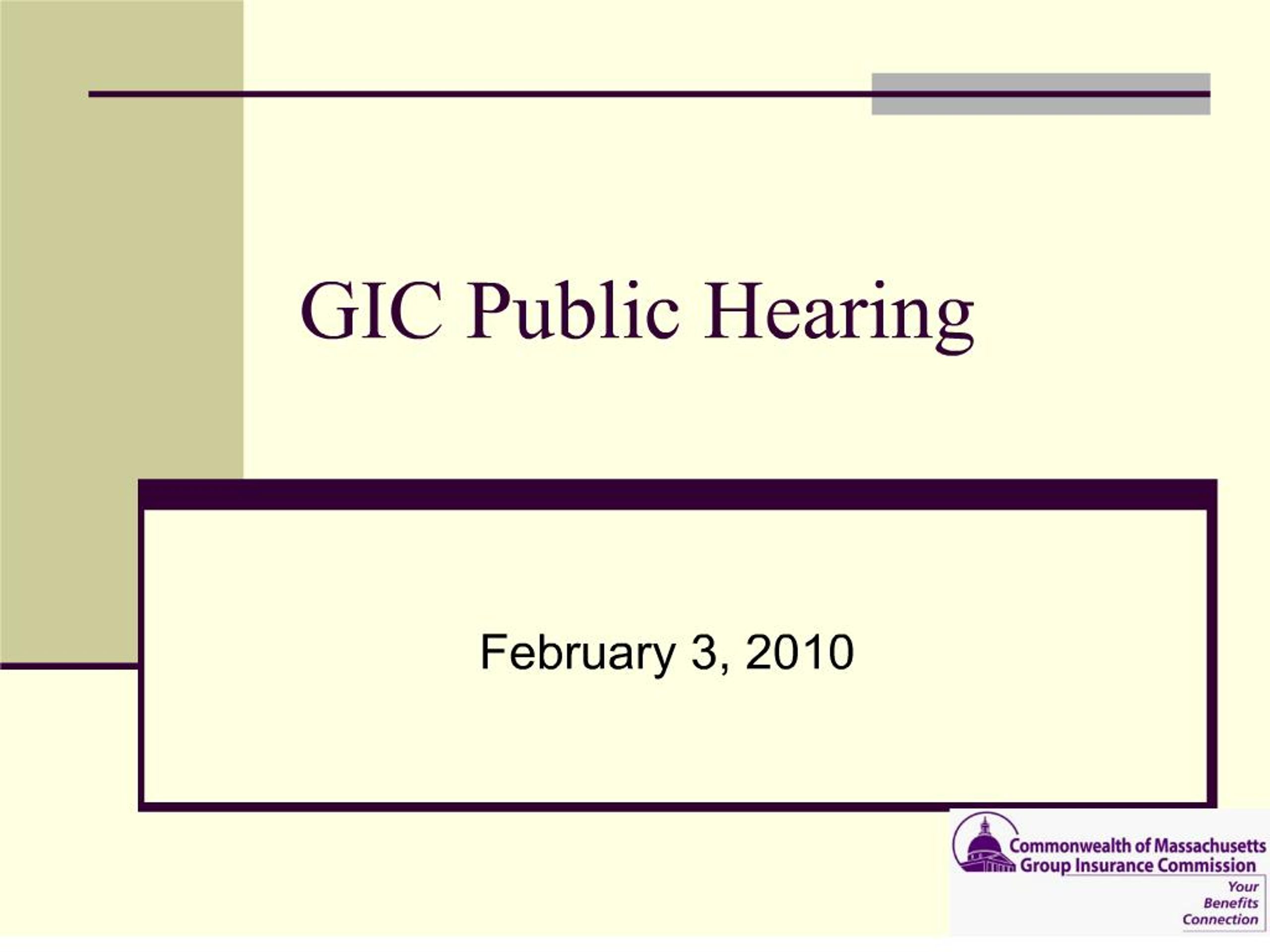 GIC Public Hearing

February 3, 2010

Commonwealth of Massachusetts
Group Insurance Commission
Your Benefits Connection